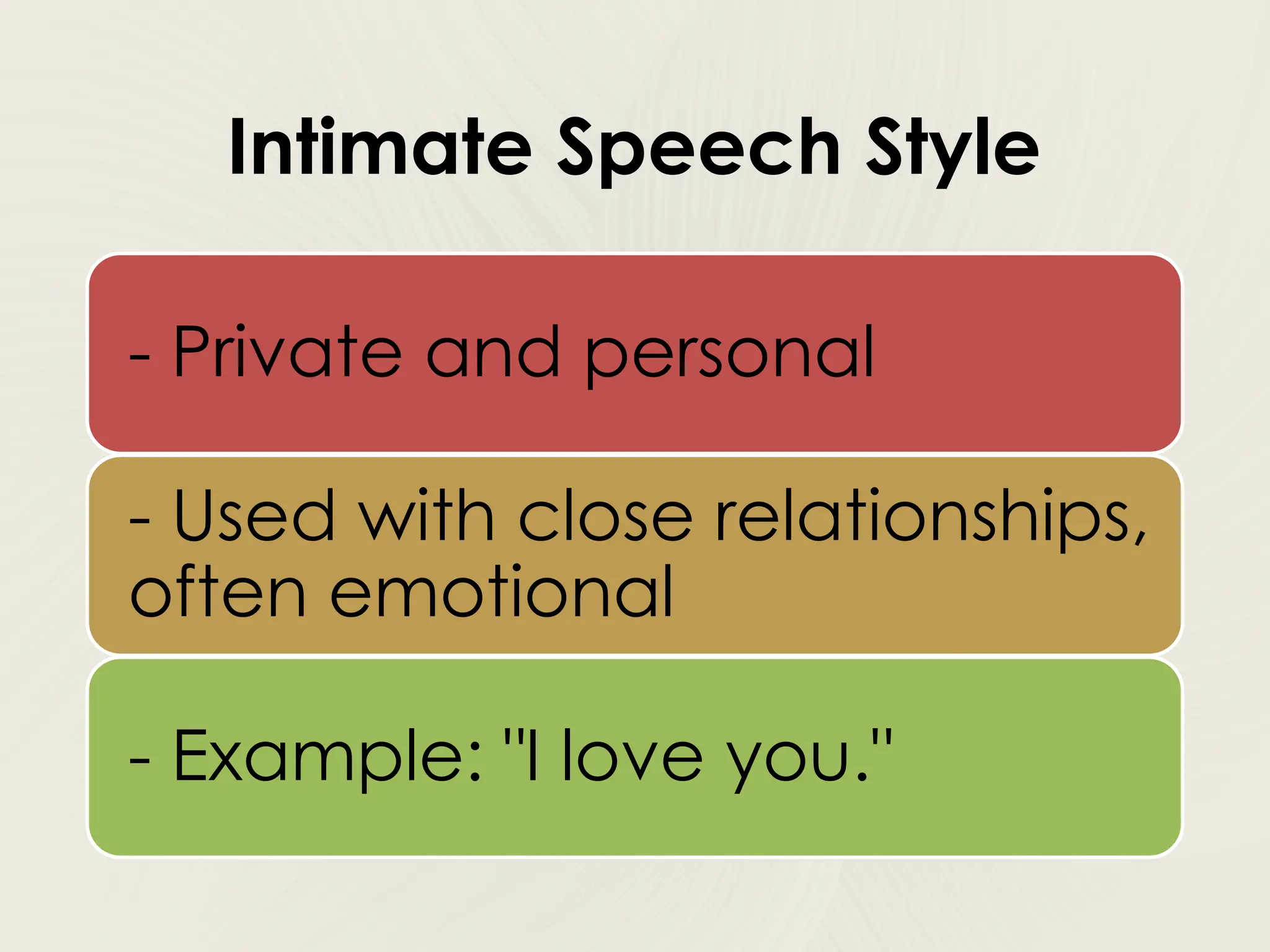 Intimate Speech Style

- Private and personal

- Used with close relationships, often emotional

- Example: "I love you."